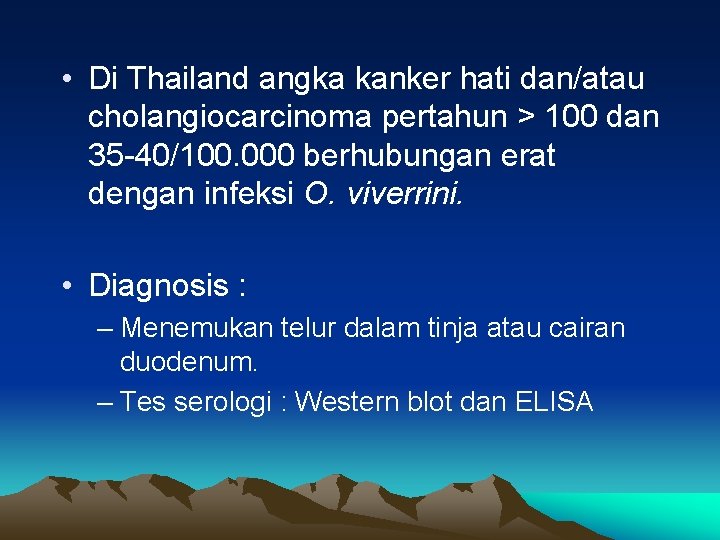 • Di Thailand angka kanker hati dan/atau cholangiocarcinoma pertahun > 100 dan 35-40/100.000 berhubungan erat dengan infeksi O. viverrini.

• Diagnosis :
– Menemukan telur dalam tinja atau cairan duodenum.
– Tes serologi : Western blot dan ELISA